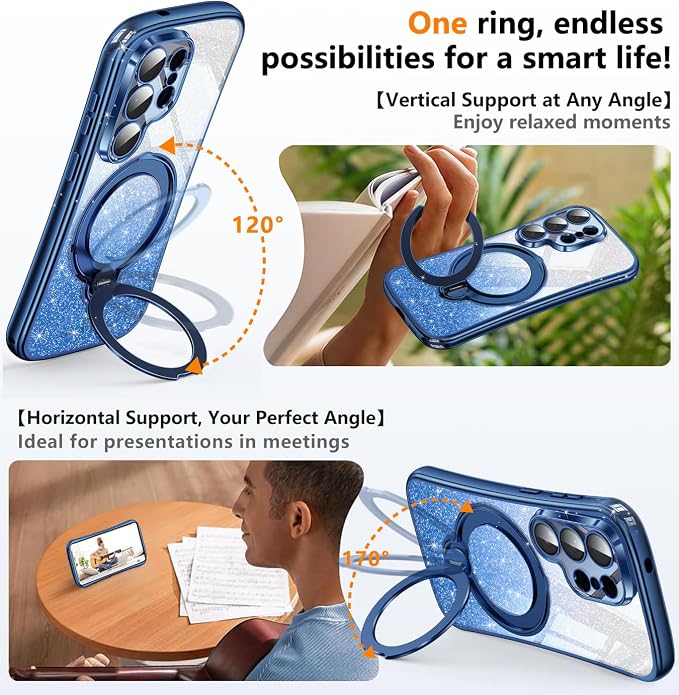 One ring, endless possibilities for a smart life!

【Vertical Support at Any Angle】
Enjoy relaxed moments

120°

【Horizontal Support, Your Perfect Angle】
Ideal for presentations in meetings

170°